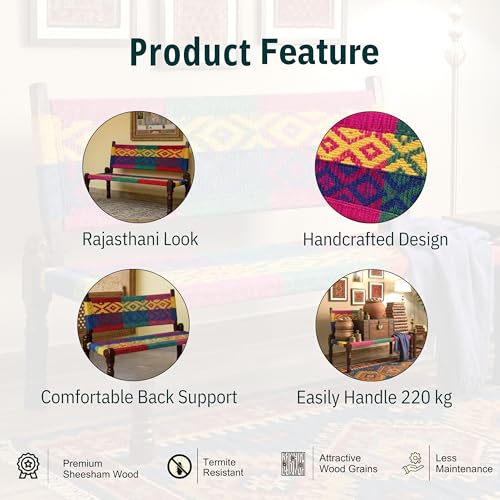 Product Feature

Rajasthani Look

Handcrafted Design

Comfortable Back Support

Easily Handle 220 kg

Premium Sheesham Wood

Termite Resistant

Attractive Wood Grains

Less Maintenance